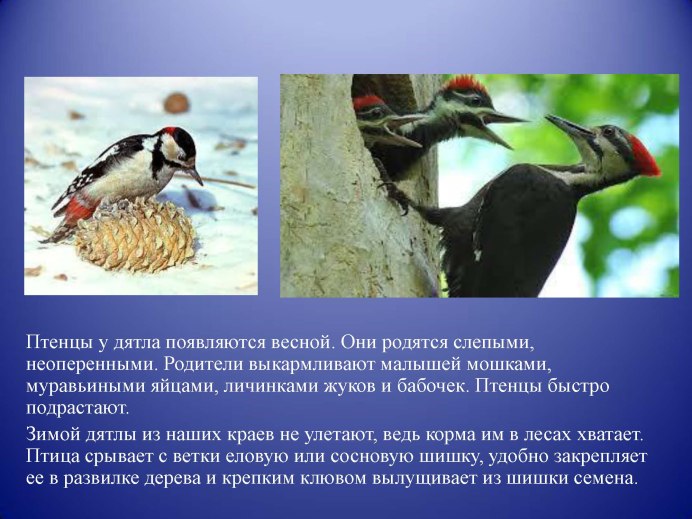 Птенцы у дятла появляются весной. Они родятся слепыми, неоперенными. Родители выкармливают малышей мошками, муравьиными яйцами, личинками жуков и бабочек. Птенцы быстро подрастают.

Зимой дятлы из наших краев не улетают, ведь корма им в лесах хватает. Птица срывает с ветки еловую или сосновую шишку, удобно закрепляет ее в развилке дерева и крепким клювом вылущивает из шишки семена.